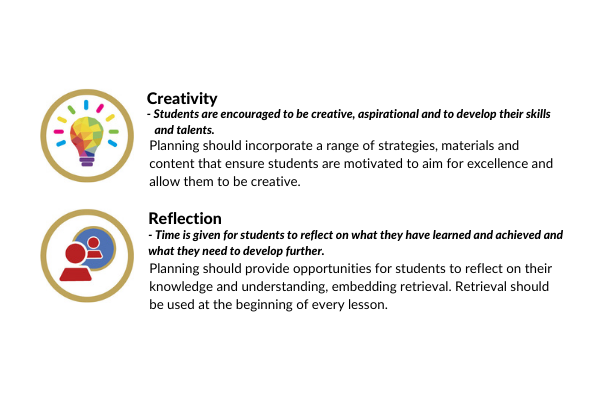 Creativity
- Students are encouraged to be creative, aspirational and to develop their skills and talents.
Planning should incorporate a range of strategies, materials and content that ensure students are motivated to aim for excellence and allow them to be creative.

Reflection
- Time is given for students to reflect on what they have learned and achieved and what they need to develop further.
Planning should provide opportunities for students to reflect on their knowledge and understanding, embedding retrieval. Retrieval should be used at the beginning of every lesson.